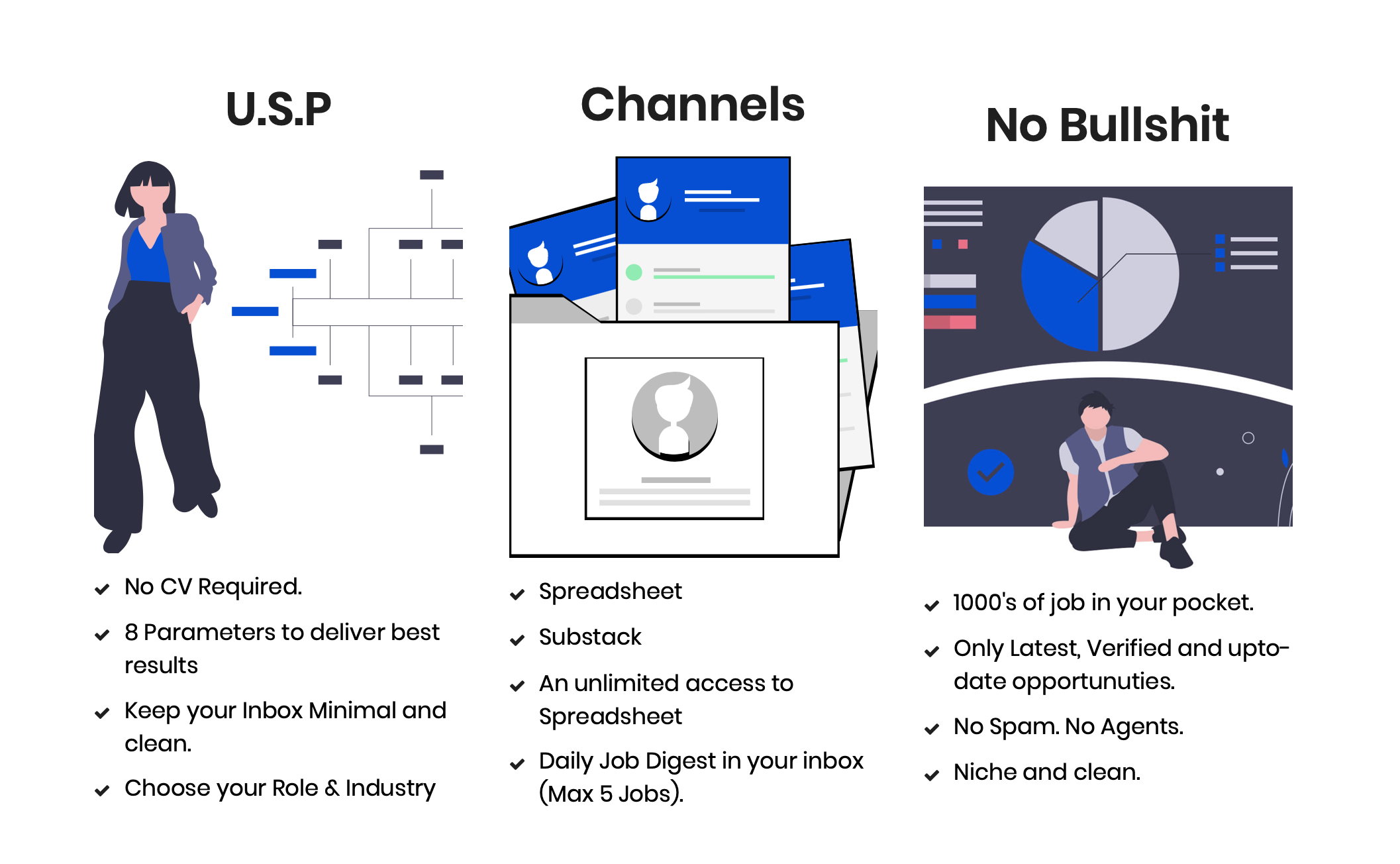 U.S.P

No CV Required.

8 Parameters to deliver best results

Keep your Inbox Minimal and clean.

Choose your Role & Industry

Channels

Spreadsheet

Substack

An unlimited access to Spreadsheet

Daily Job Digest in your inbox (Max 5 Jobs).

No Bullshit

1000's of job in your pocket.

Only Latest, Verified and upto-date opportunuties.

No Spam. No Agents.

Niche and clean.